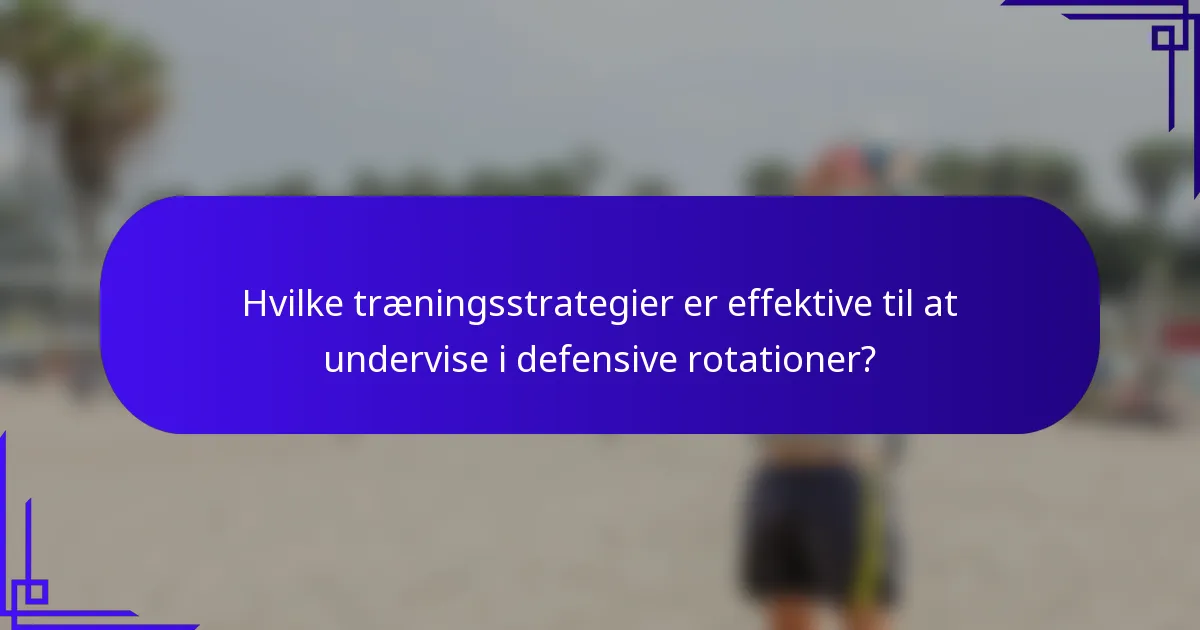 Hvilke træningsstrategier er effektive til at undervise i defensive rotationer?